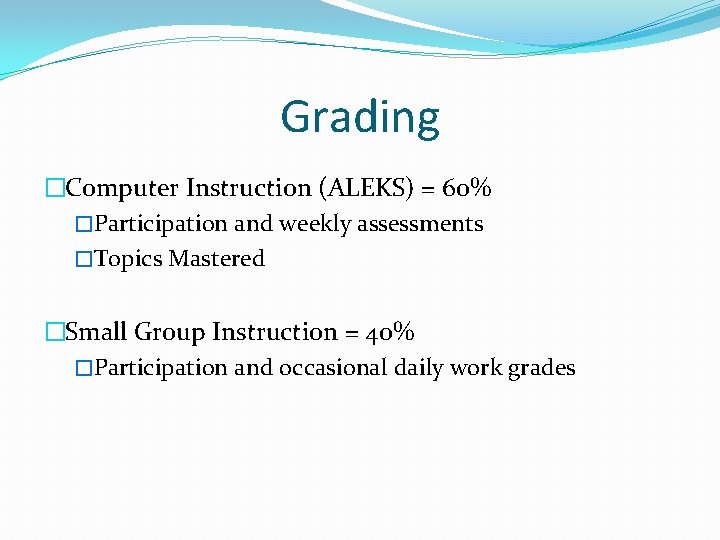 Grading

Computer Instruction (ALEKS) = 60%

Participation and weekly assessments

Topics Mastered

Small Group Instruction = 40%

Participation and occasional daily work grades